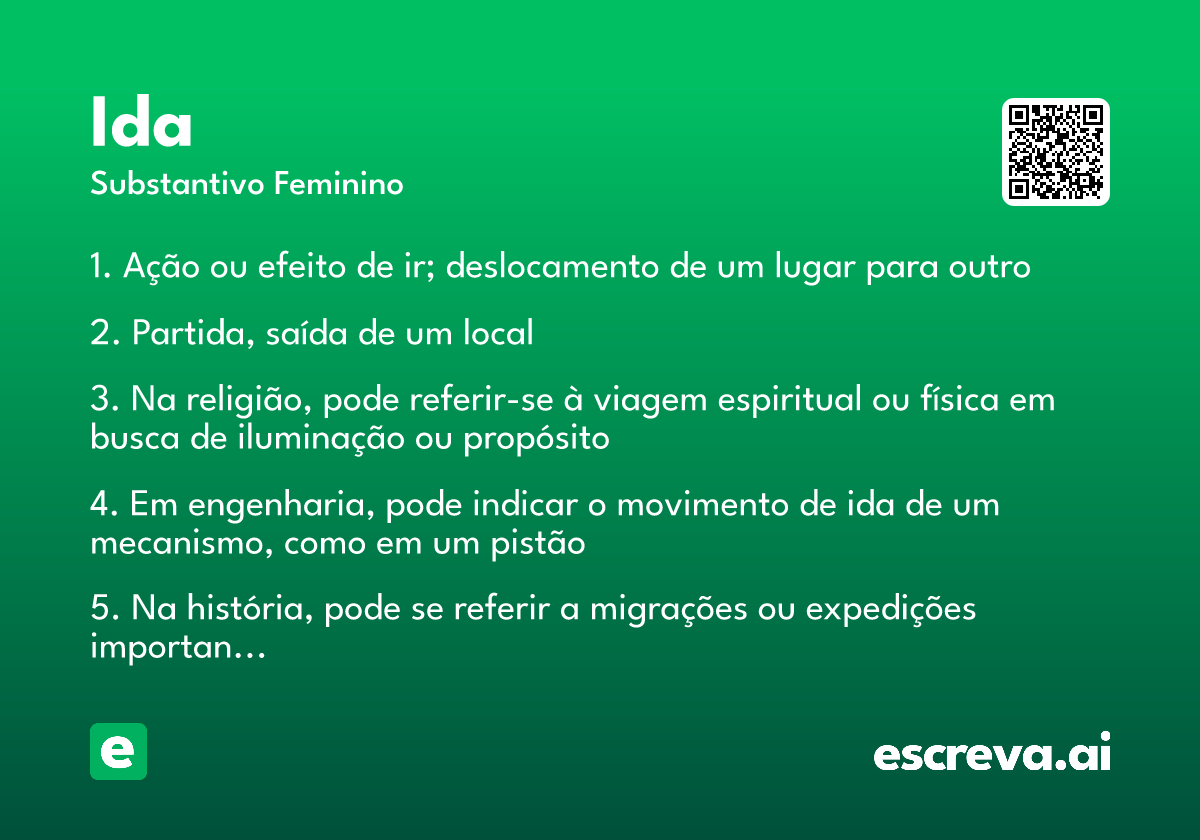 Ida
Substantivo Feminino

1. Ação ou efeito de ir; deslocamento de um lugar para outro

2. Partida, saída de um local

3. Na religião, pode referir-se à viagem espiritual ou física em busca de iluminação ou propósito

4. Em engenharia, pode indicar o movimento de ida de um mecanismo, como em um pistão

5. Na história, pode se referir a migrações ou expedições importan...

e

escreva.ai